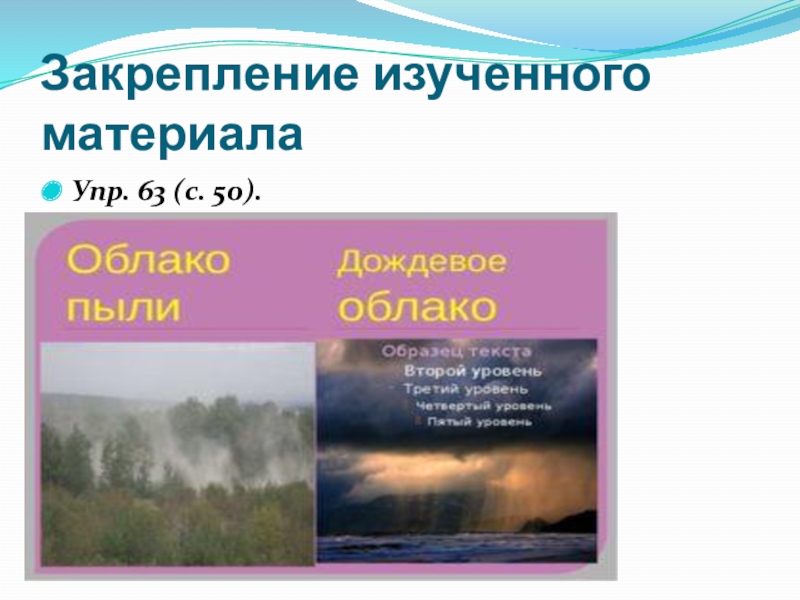 Закрепление изученного материала

Упр. 63 (с. 50).

Облако пыли

Дождевое облако

Образец текста
Второй уровень
Третий уровень
Четвертый уровень
Пятый уровень